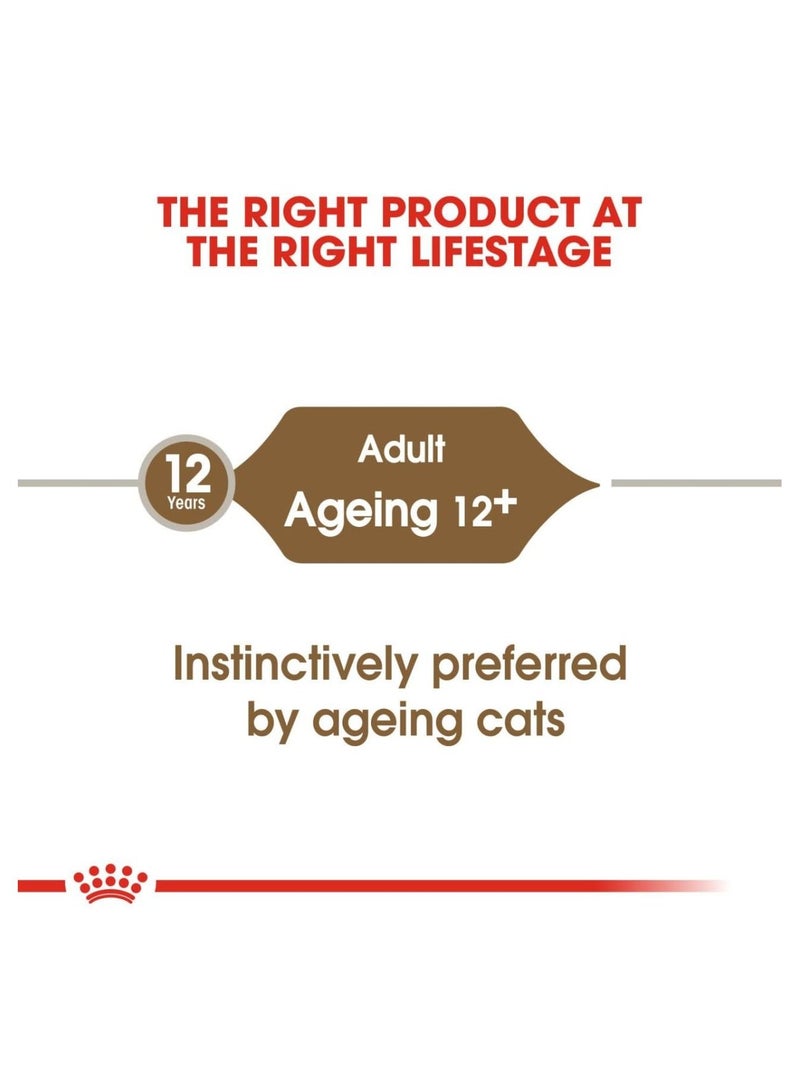 THE RIGHT PRODUCT AT THE RIGHT LIFESTAGE

12
Years

Adult
Ageing 12+

Instinctively preferred by ageing cats